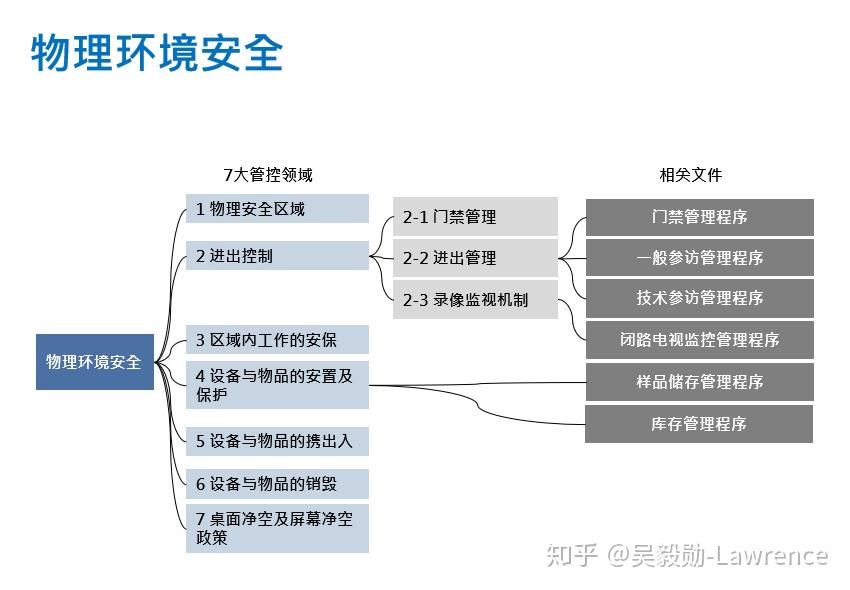 物理环境安全

7大管控领域

相关文件

物理环境安全

1 物理安全区域

2 进出控制

3 区域内工作的安保

4 设备与物品的安置及保护

5 设备与物品的携出入

6 设备与物品的销毁

7 桌面净空及屏幕净空政策

2-1 门禁管理

2-2 进出管理

2-3 录像监视机制

门禁管理程序

一般参访管理程序

技术参访管理程序

闭路电视监控管理程序

样品储存管理程序

库存管理程序

知乎 @吴毅勋-Lawrence